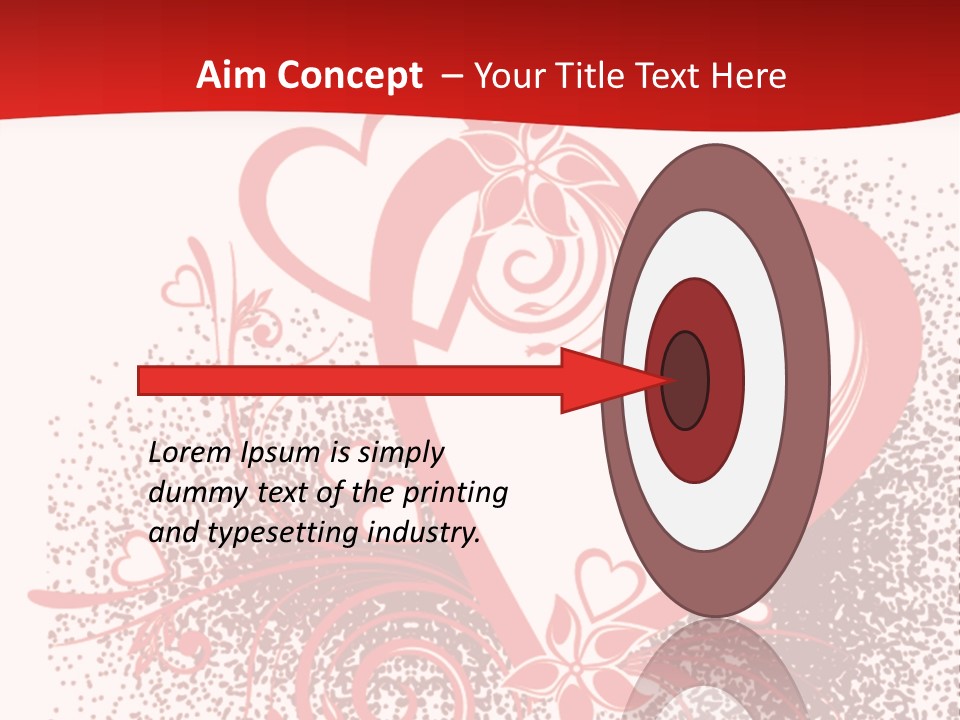 Aim Concept – Your Title Text Here

Lorem Ipsum is simply dummy text of the printing and typesetting industry.